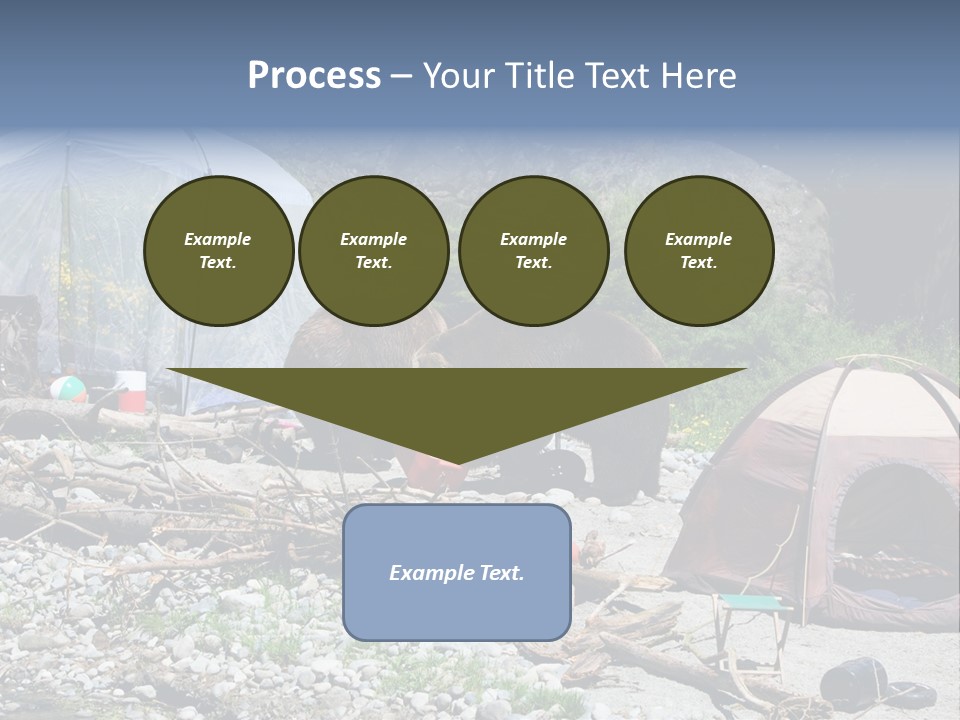 Process – Your Title Text Here

Example Text.

Example Text.

Example Text.

Example Text.

Example Text.